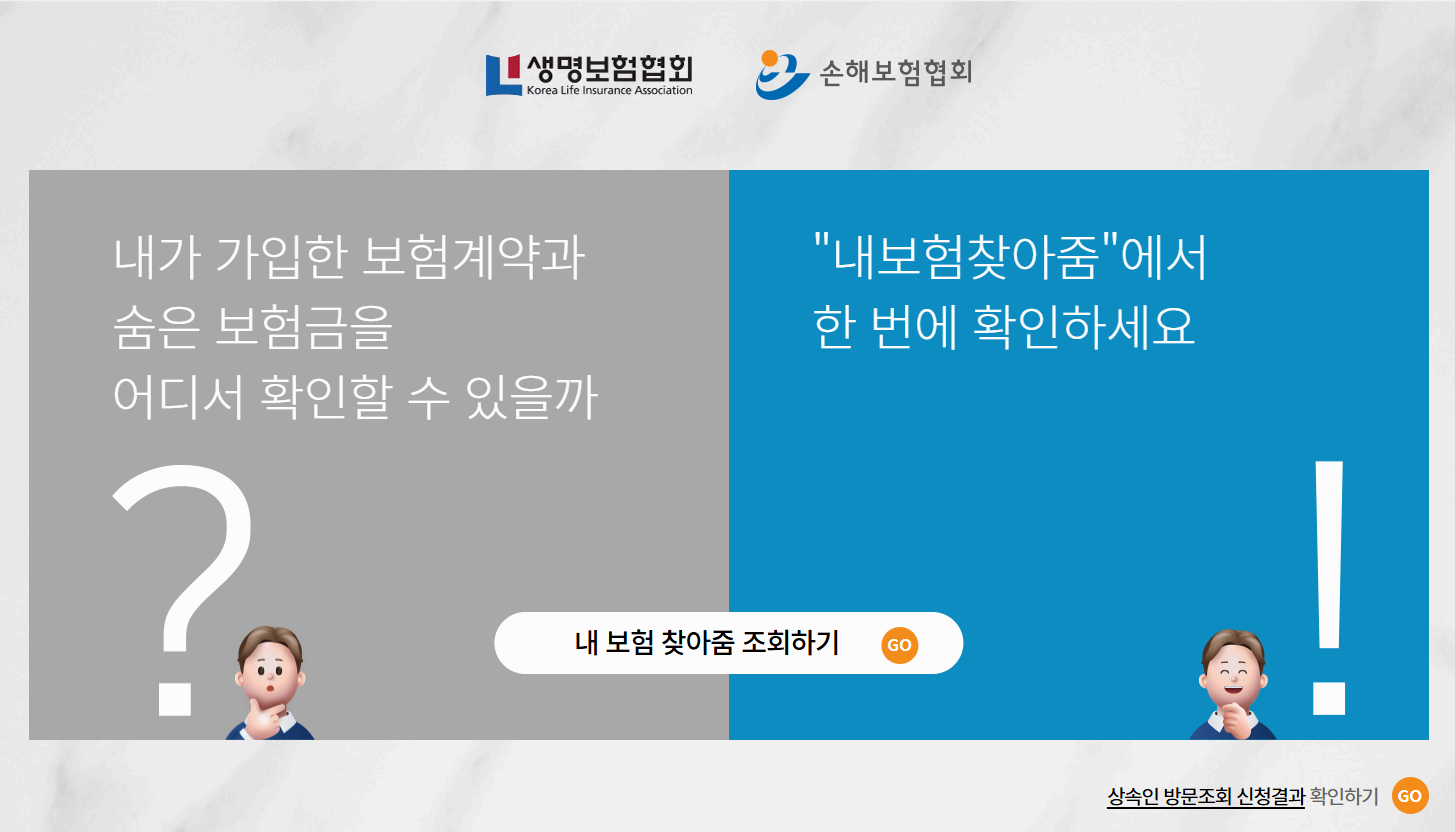 생명보험협회
Korea Life Insurance Association

손해보험협회

내가 가입한 보험계약과
숨은 보험금을
어디서 확인할 수 있을까

?

"내보험찾아줌"에서
한 번에 확인하세요

!

내 보험 찾아줌 조회하기 GO

상속인 방문조회 신청결과 확인하기 GO